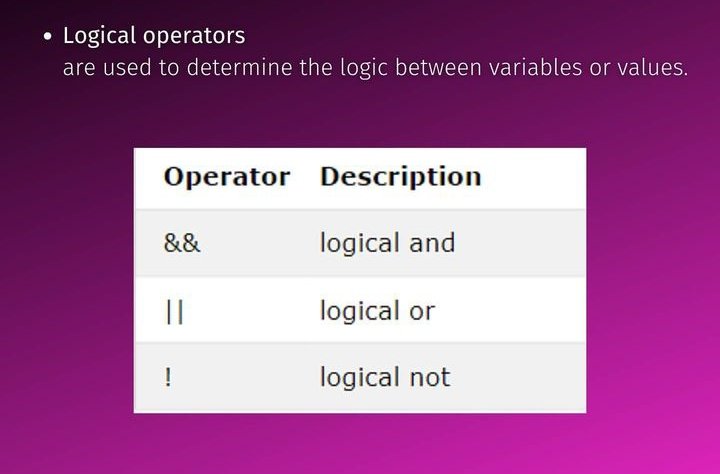 • Logical operators
are used to determine the logic between variables or values.

| Operator | Description |
|---|---|
| && | logical and |
| \|\| | logical or |
| ! | logical not |